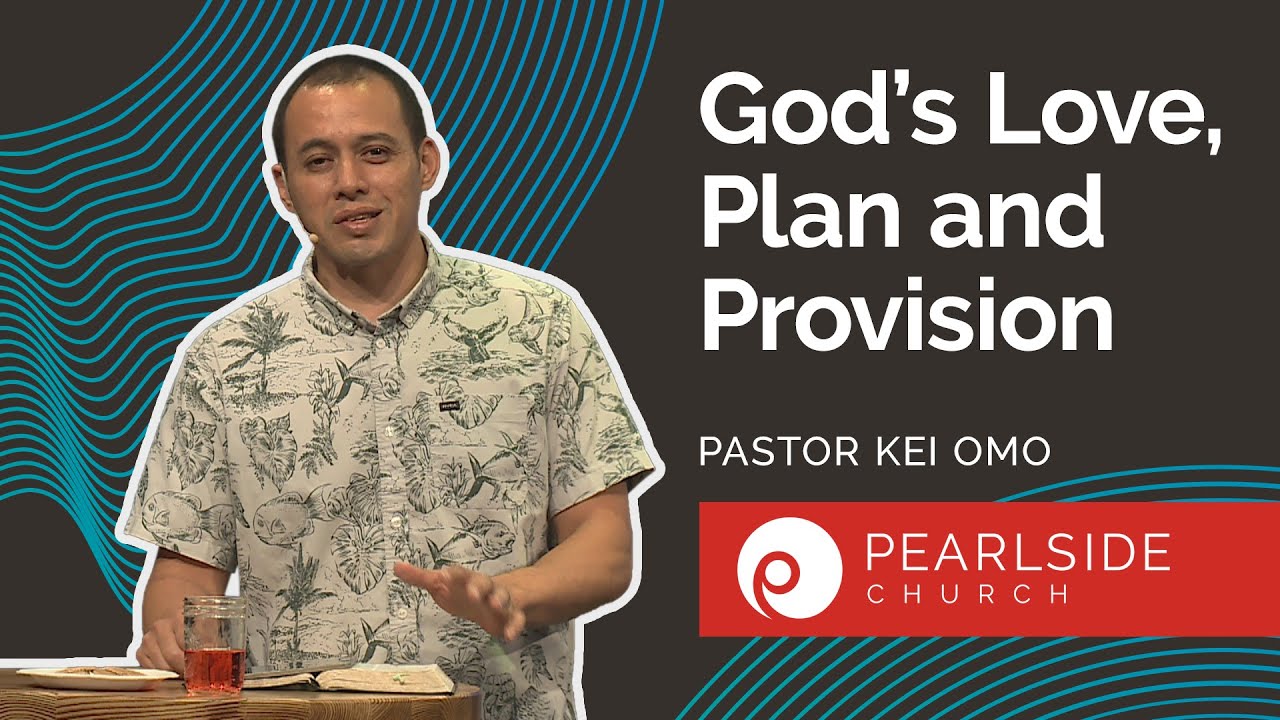 God's Love, Plan and Provision

PASTOR KEI OMO

PEARLSIDE CHURCH